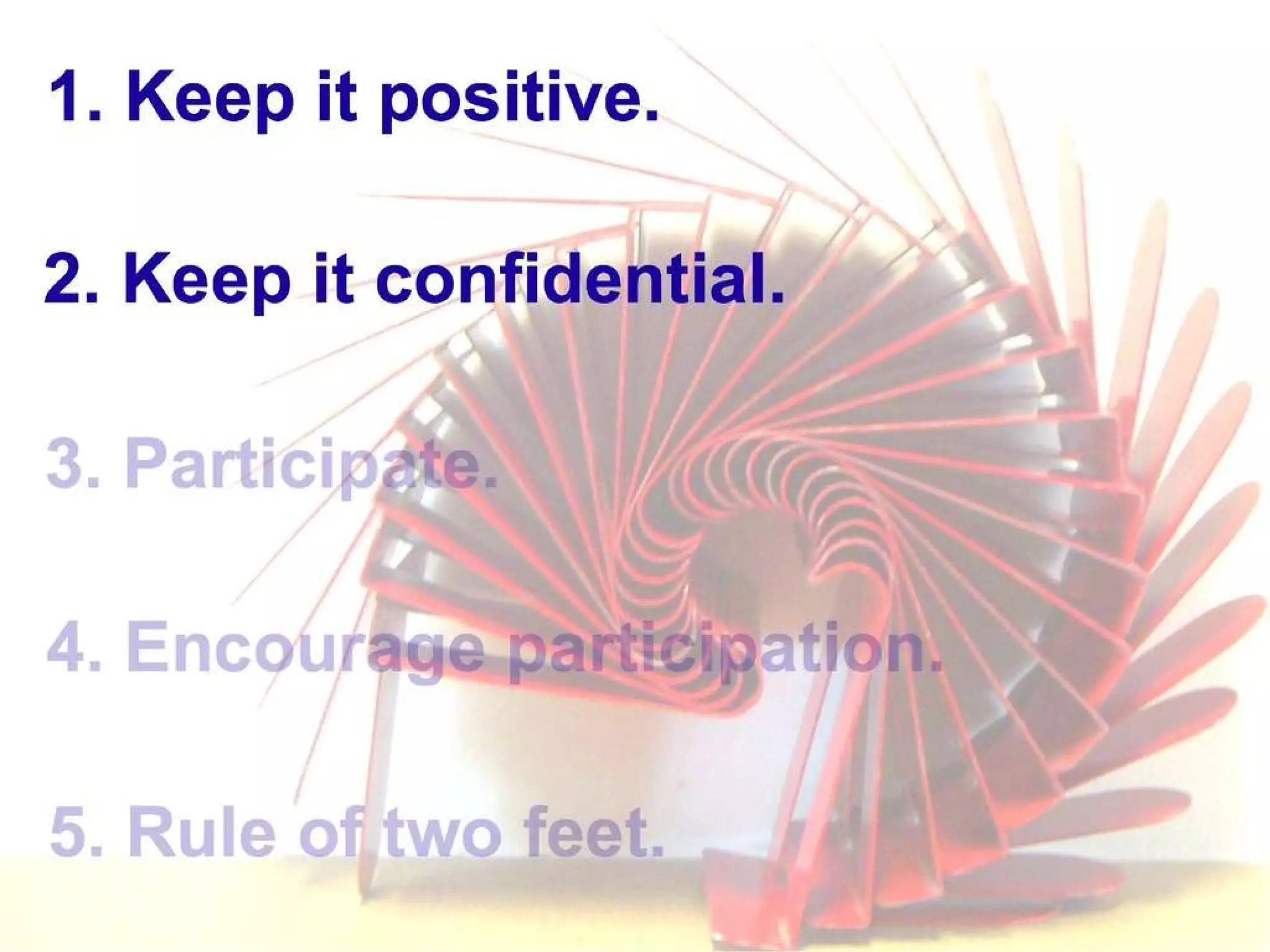 1. Keep it positive.

2. Keep it confidential.

3. Participate.

4. Encourage participation.

5. Rule of two feet.